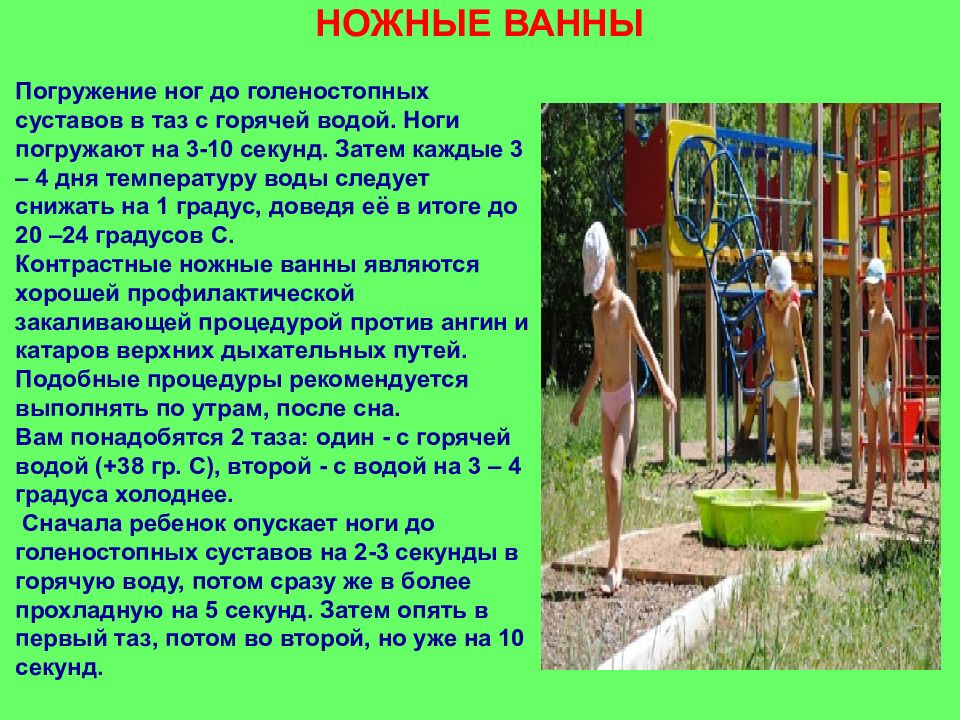 НОЖНЫЕ ВАННЫ

Погружение ног до голеностопных суставов в таз с горячей водой. Ноги погружают на 3-10 секунд. Затем каждые 3 – 4 дня температуру воды следует снижать на 1 градус, доведя её в итоге до 20 –24 градусов С.
Контрастные ножные ванны являются хорошей профилактической закаливающей процедурой против ангин и катаров верхних дыхательных путей.
Подобные процедуры рекомендуется выполнять по утрам, после сна.
Вам понадобятся 2 таза: один - с горячей водой (+38 гр. С), второй - с водой на 3 – 4 градуса холоднее.
Сначала ребенок опускает ноги до голеностопных суставов на 2-3 секунды в горячую воду, потом сразу же в более прохладную на 5 секунд. Затем опять в первый таз, потом во второй, но уже на 10 секунд.